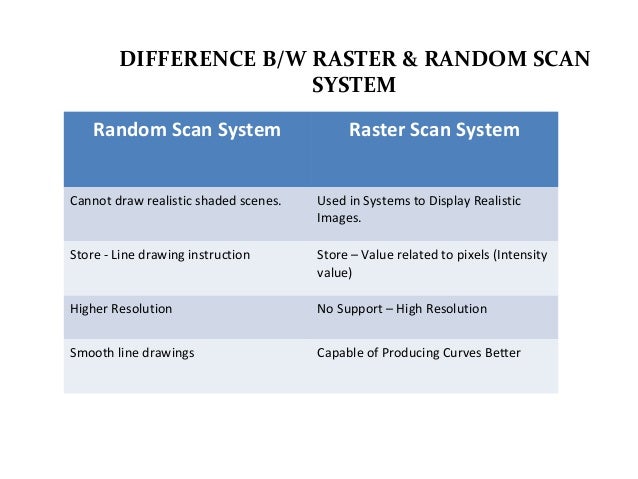 DIFFERENCE B/W RASTER & RANDOM SCAN SYSTEM

| Random Scan System | Raster Scan System |
|---|---|
| Cannot draw realistic shaded scenes. | Used in Systems to Display Realistic Images. |
| Store - Line drawing instruction | Store – Value related to pixels (Intensity value) |
| Higher Resolution | No Support – High Resolution |
| Smooth line drawings | Capable of Producing Curves Better |